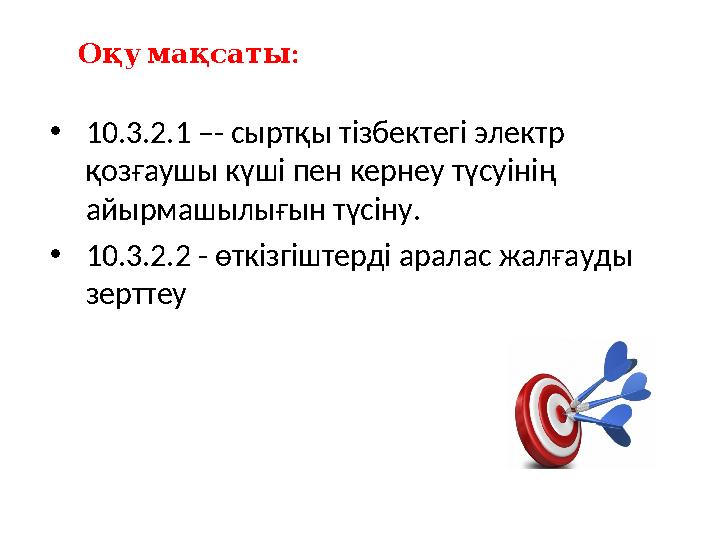 Оқу мақсаты:

• 10.3.2.1 –- сыртқы тізбектегі электр қозғаушы күші пен кернеу түсуінің айырмашылығын түсіну.
• 10.3.2.2 - өткізгіштерді аралас жалғауды зерттеу